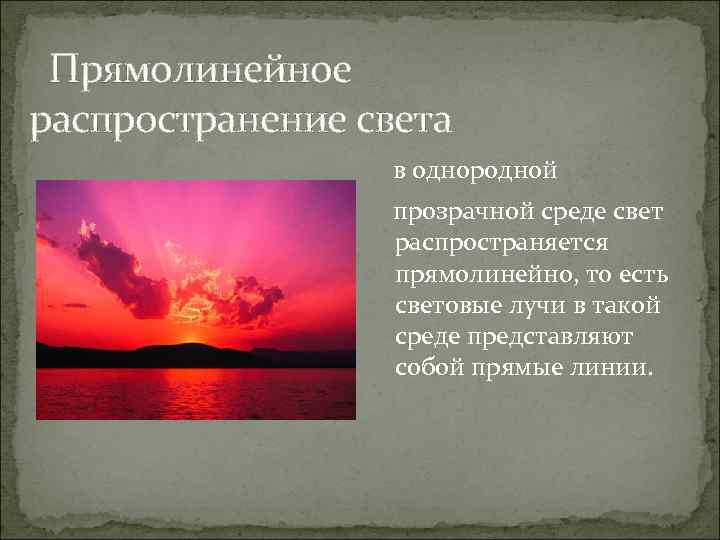 Прямолинейное распространение света

в однородной

прозрачной среде свет распространяется прямолинейно, то есть световые лучи в такой среде представляют собой прямые линии.